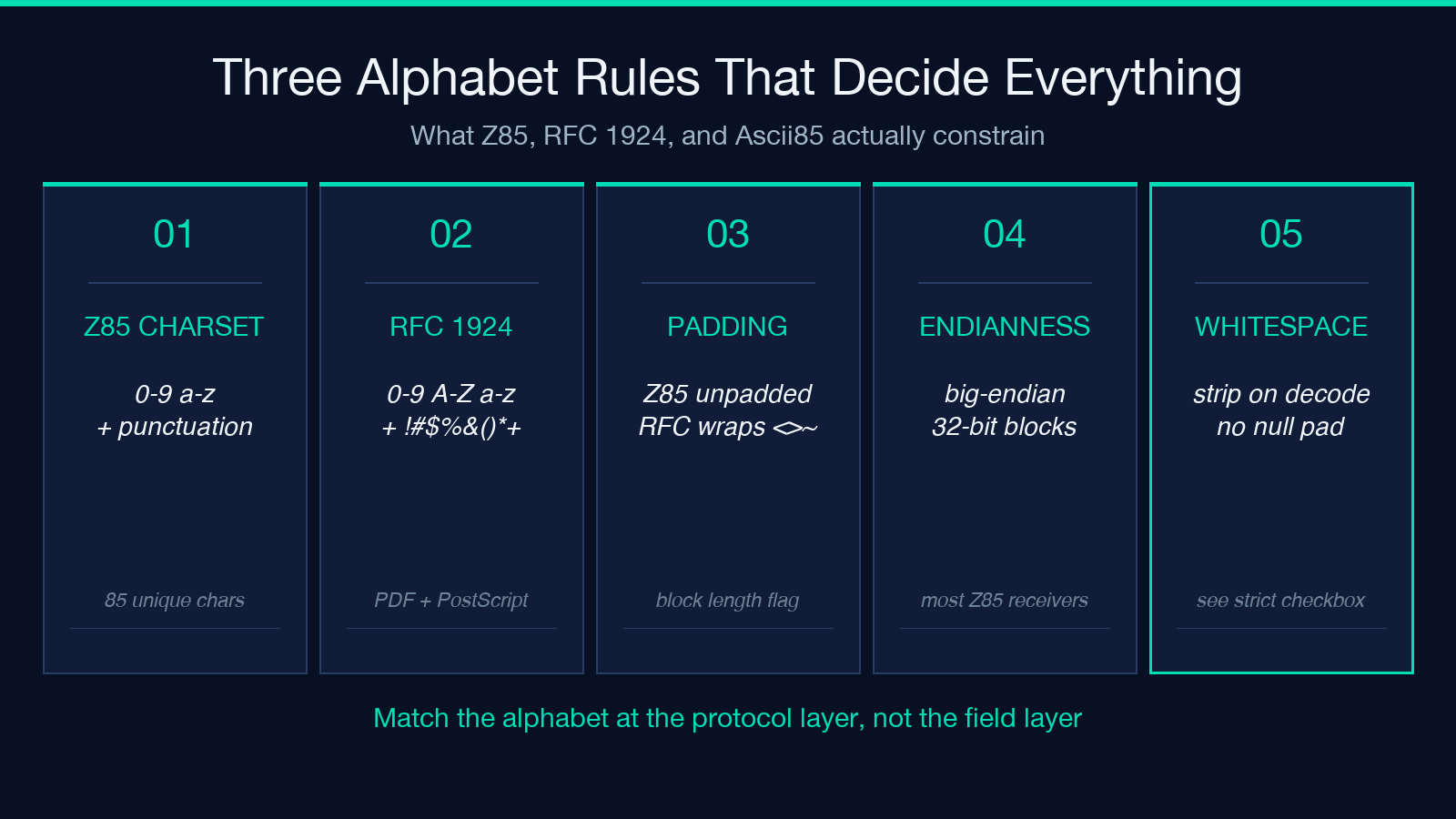 Three Alphabet Rules That Decide Everything

What Z85, RFC 1924, and Ascii85 actually constrain

01

Z85 CHARSET

0-9 a-z
+ punctuation

85 unique chars

02

RFC 1924

0-9 A-Z a-z
+ !#$%&()*+

PDF + PostScript

03

PADDING

Z85 unpadded
RFC wraps <>~

block length flag

04

ENDIANNESS

big-endian
32-bit blocks

most Z85 receivers

05

WHITESPACE

strip on decode
no null pad

see strict checkbox

Match the alphabet at the protocol layer, not the field layer